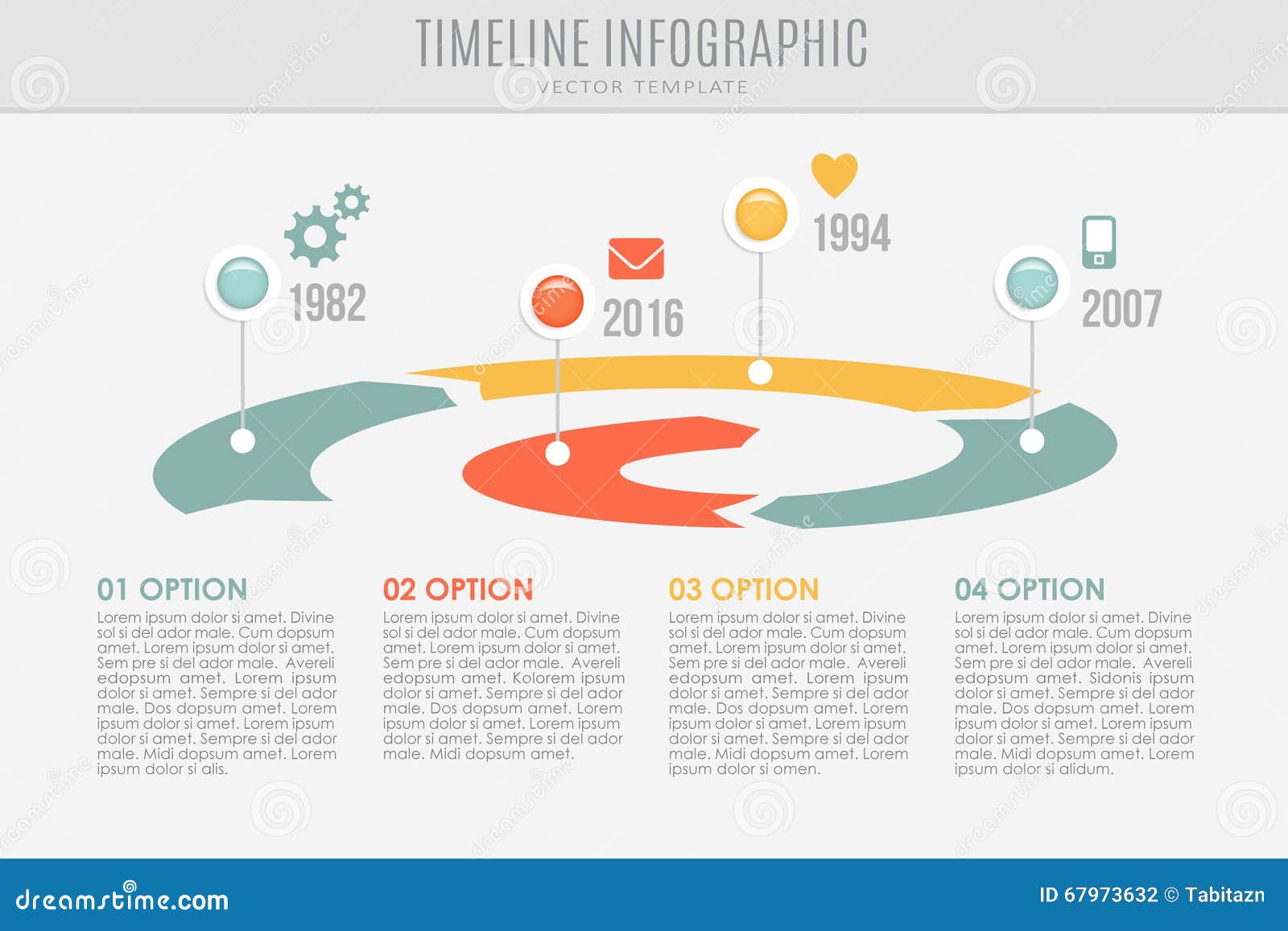 TIMELINE INFOGRAPHIC
VECTOR TEMPLATE

1982

2016

1994

2007

01 OPTION
Lorem ipsum dolor si amet. Divine sol si del ador male. Cum dopsum amet. Lorem ipsum dolor si amet. Sem pre si del ador male. Avereli edopsum amet. Lorem ipsum dolor si amet. Sempre si del ador male. Dos dopsum amet. Lorem ipsum dolor si amet. Lorem ipsum dolor si amet. Sempre si del ador male. Midi dopsum amet. Lorem ipsum dolor si alis.

02 OPTION
Lorem ipsum dolor si amet. Divine sol si del ador male. Cum dopsum amet. Lorem ipsum dolor si amet. Sem pre si del ador male. Avereli edopsum amet. Kolorem ipsum dolor si amet. Sempre si del ador male. Dos dopsum amet. Lorem ipsum dolor si amet. Lorem ipsum dolor si amet. Sempre si del ador male. Midi dopsum amet.

03 OPTION
Lorem ipsum dolor si amet. Divine sol si del ador male. Cum dopsum amet. Lorem ipsum dolor si amet. Sem pre si del ador male. Avereli edopsum amet. Lorem ipsum dolor si amet. Sempre si del ador male. Dos dopsum amet. Lorem ipsum dolor si amet. Lorem ipsum dolor si amet. Sempre si del ador male. Midi dopsum amet. Lorem ipsum dolor si omen.

04 OPTION
Lorem ipsum dolor si amet. Divine sol si del ador male. Cum dopsum amet. Lorem ipsum dolor si amet. Sem pre si del ador male. Avereli edopsum amet. Sidonis ipsum dolor si amet. Sempre si del ador male. Dos dopsum amet. Lorem ipsum dolor si amet. Lorem ipsum dolor si amet. Sempre si del ador male. Midi dopsum amet. Lorem ipsum dolor si alidum.

dreamstime.com
ID 67973632 © Tabitazn